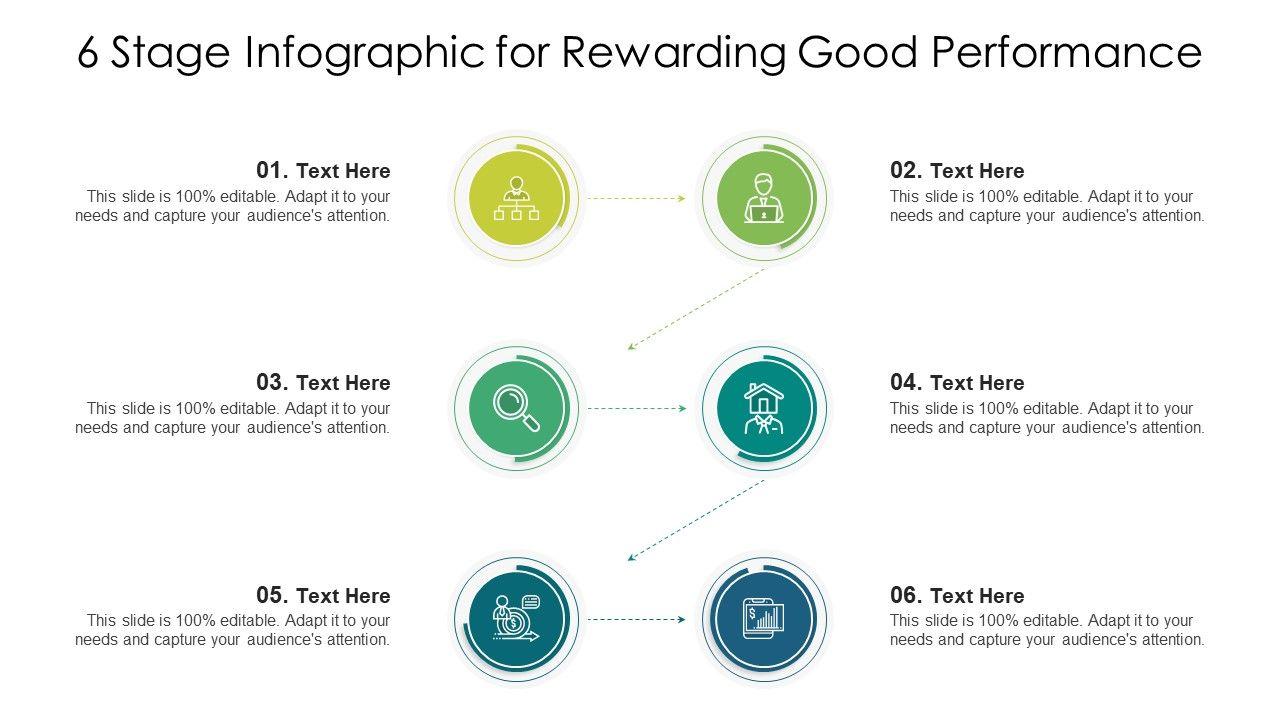 6 Stage Infographic for Rewarding Good Performance

01. Text Here
This slide is 100% editable. Adapt it to your needs and capture your audience's attention.

02. Text Here
This slide is 100% editable. Adapt it to your needs and capture your audience's attention.

03. Text Here
This slide is 100% editable. Adapt it to your needs and capture your audience's attention.

04. Text Here
This slide is 100% editable. Adapt it to your needs and capture your audience's attention.

05. Text Here
This slide is 100% editable. Adapt it to your needs and capture your audience's attention.

06. Text Here
This slide is 100% editable. Adapt it to your needs and capture your audience's attention.